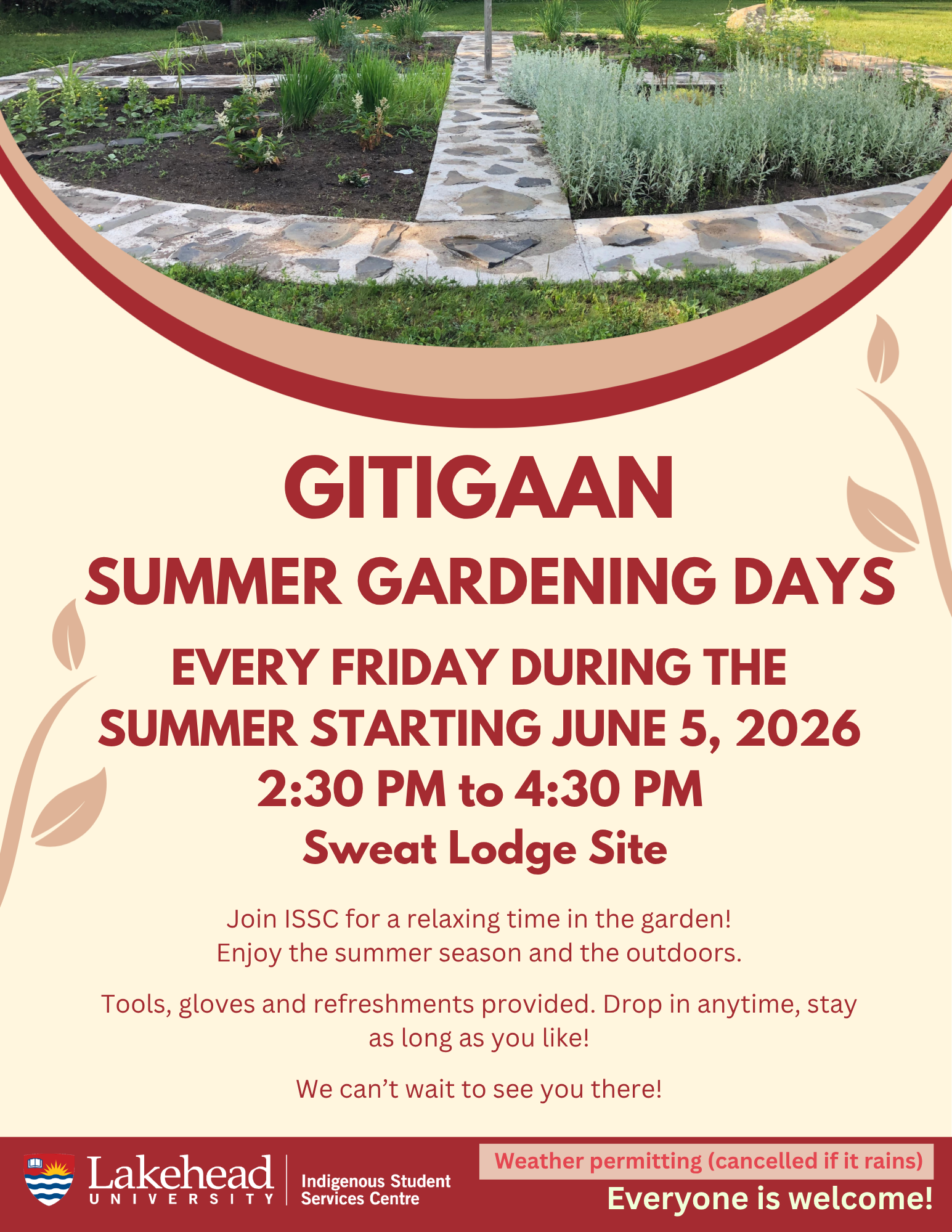 GITIGAAN

SUMMER GARDENING DAYS

EVERY FRIDAY DURING THE SUMMER STARTING JUNE 5, 2026

2:30 PM to 4:30 PM

Sweat Lodge Site

Join ISSC for a relaxing time in the garden! Enjoy the summer season and the outdoors.

Tools, gloves and refreshments provided. Drop in anytime, stay as long as you like!

We can’t wait to see you there!

Lakehead UNIVERSITY

Indigenous Student Services Centre

Weather permitting (cancelled if it rains)

Everyone is welcome!